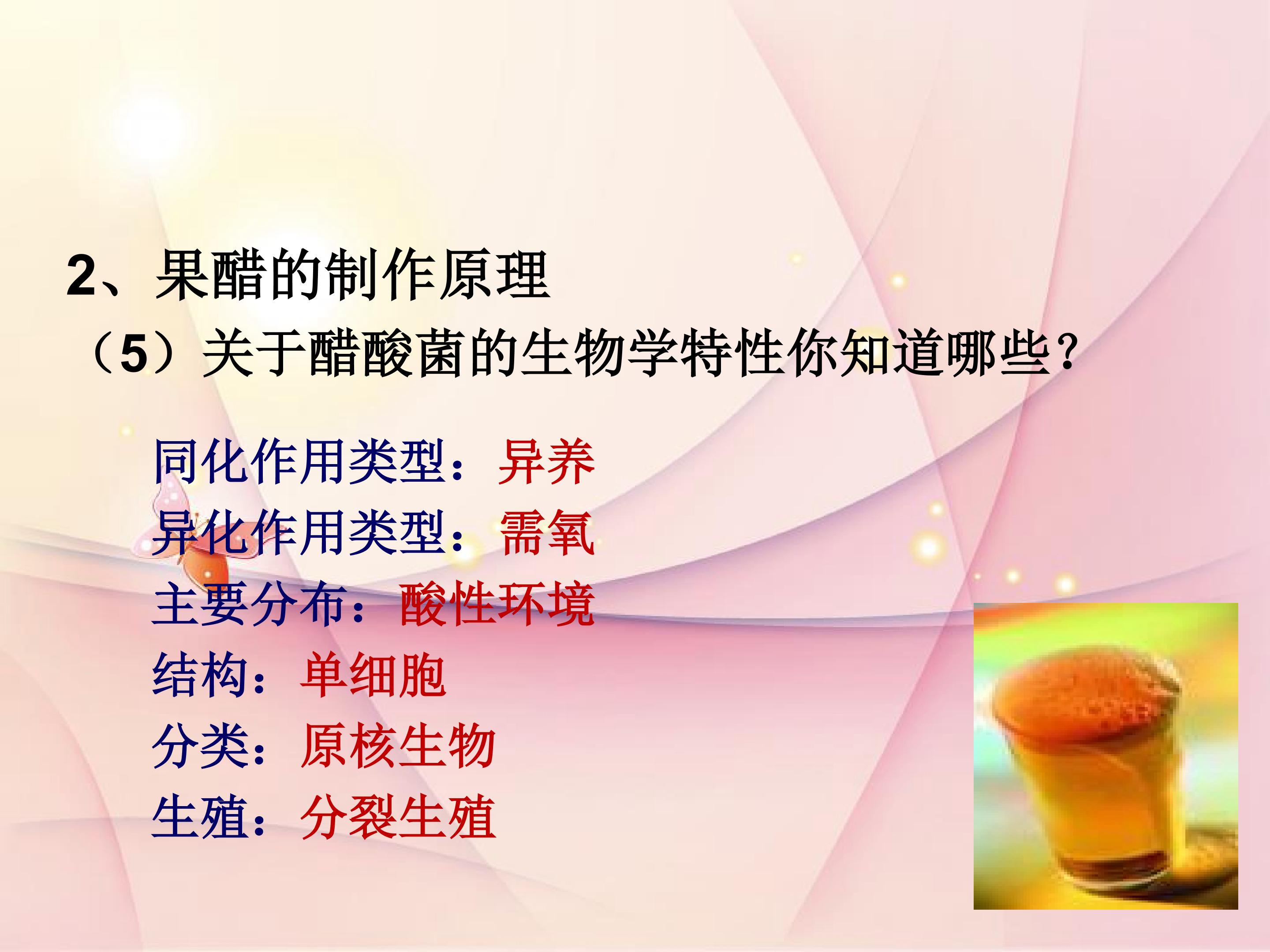 2、果醋的制作原理

（5）关于醋酸菌的生物学特性你知道哪些?

同化作用类型：异养
异化作用类型：需氧
主要分布：酸性环境
结构：单细胞
分类：原核生物
生殖：分裂生殖